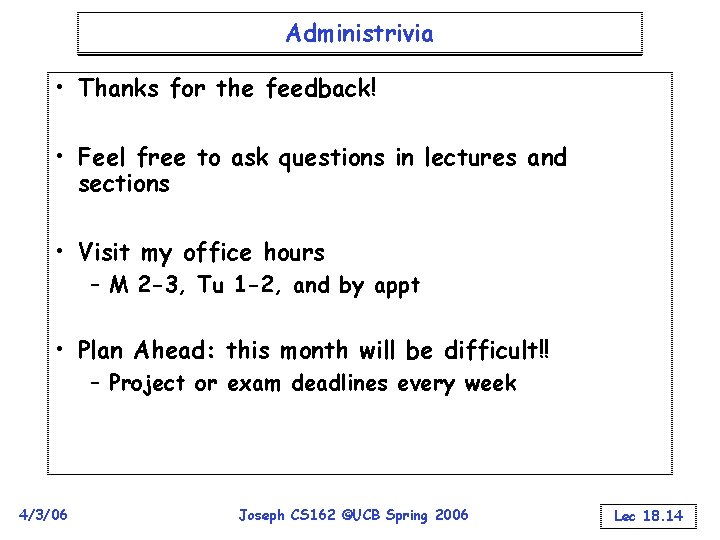 Administrivia

• Thanks for the feedback!

• Feel free to ask questions in lectures and sections

• Visit my office hours
– M 2-3, Tu 1-2, and by appt

• Plan Ahead: this month will be difficult!!
– Project or exam deadlines every week

4/3/06 Joseph CS162 ©UCB Spring 2006 Lec 18.14